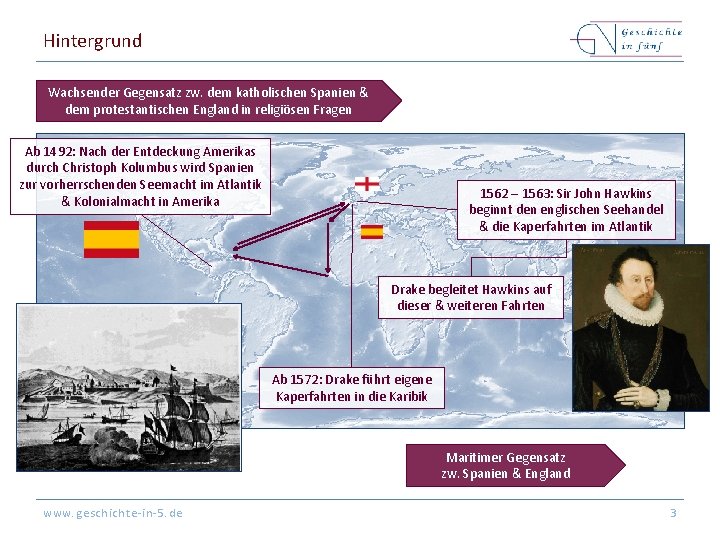 Hintergrund

Geschichte in fünf

Wachsender Gegensatz zw. dem katholischen Spanien & dem protestantischen England in religiösen Fragen

Ab 1492: Nach der Entdeckung Amerikas durch Christoph Kolumbus wird Spanien zur vorherrschenden Seemacht im Atlantik & Kolonialmacht in Amerika

1562 – 1563: Sir John Hawkins beginnt den englischen Seehandel & die Kaperfahrten im Atlantik

Drake begleitet Hawkins auf dieser & weiteren Fahrten

Ab 1572: Drake führt eigene Kaperfahrten in die Karibik

Maritimer Gegensatz zw. Spanien & England

www.geschichte-in-5.de

3